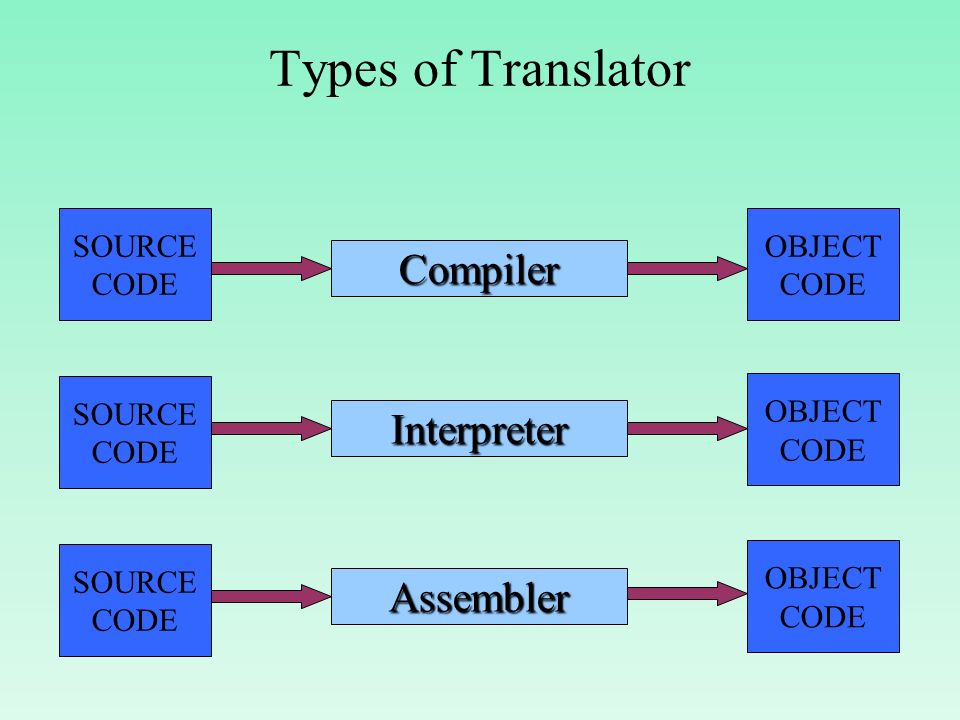 Types of Translator

SOURCE CODE

Compiler

OBJECT CODE

SOURCE CODE

Interpreter

OBJECT CODE

SOURCE CODE

Assembler

OBJECT CODE